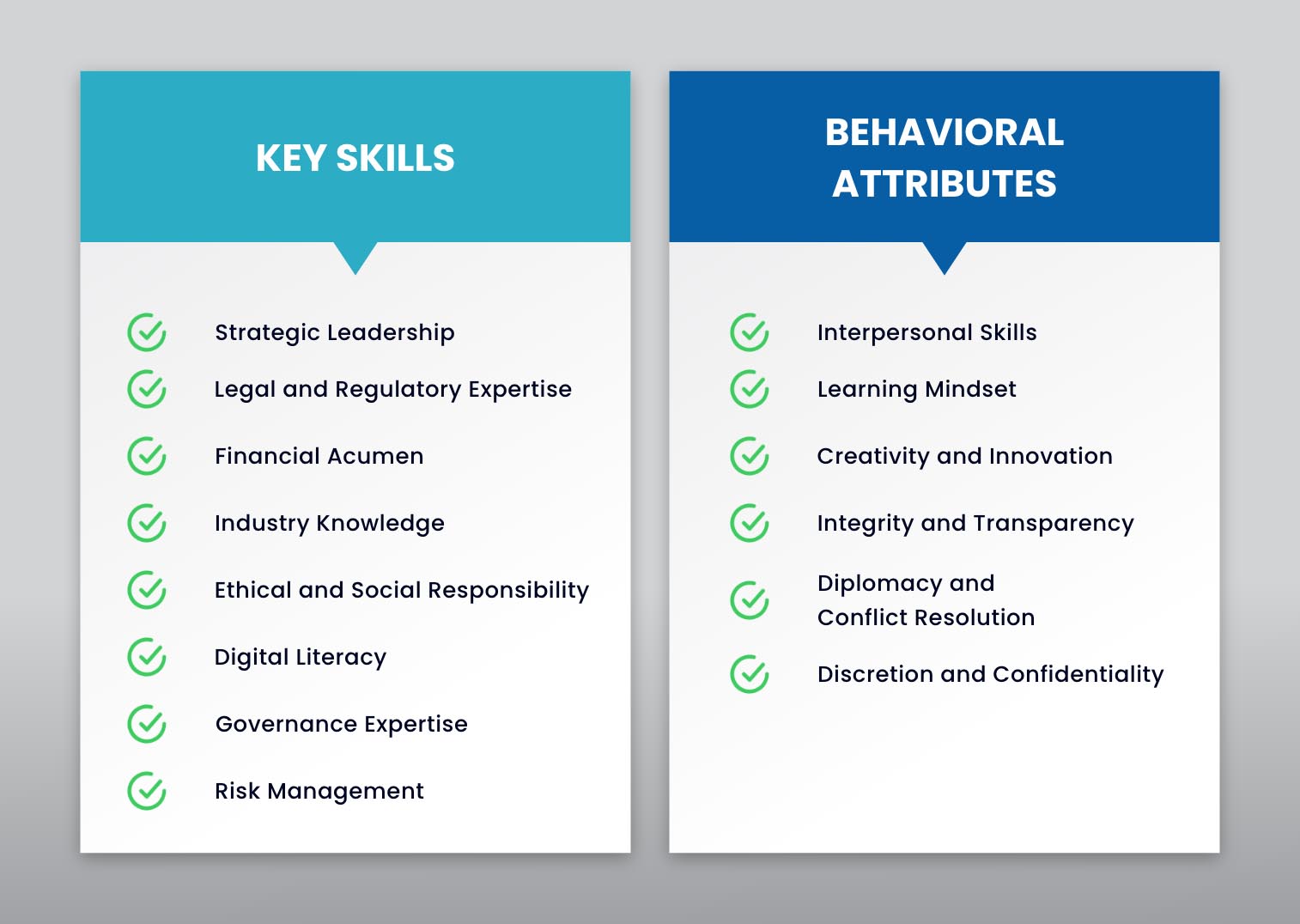 KEY SKILLS

Strategic Leadership
Legal and Regulatory Expertise
Financial Acumen
Industry Knowledge
Ethical and Social Responsibility
Digital Literacy
Governance Expertise
Risk Management

BEHAVIORAL ATTRIBUTES

Interpersonal Skills
Learning Mindset
Creativity and Innovation
Integrity and Transparency
Diplomacy and Conflict Resolution
Discretion and Confidentiality